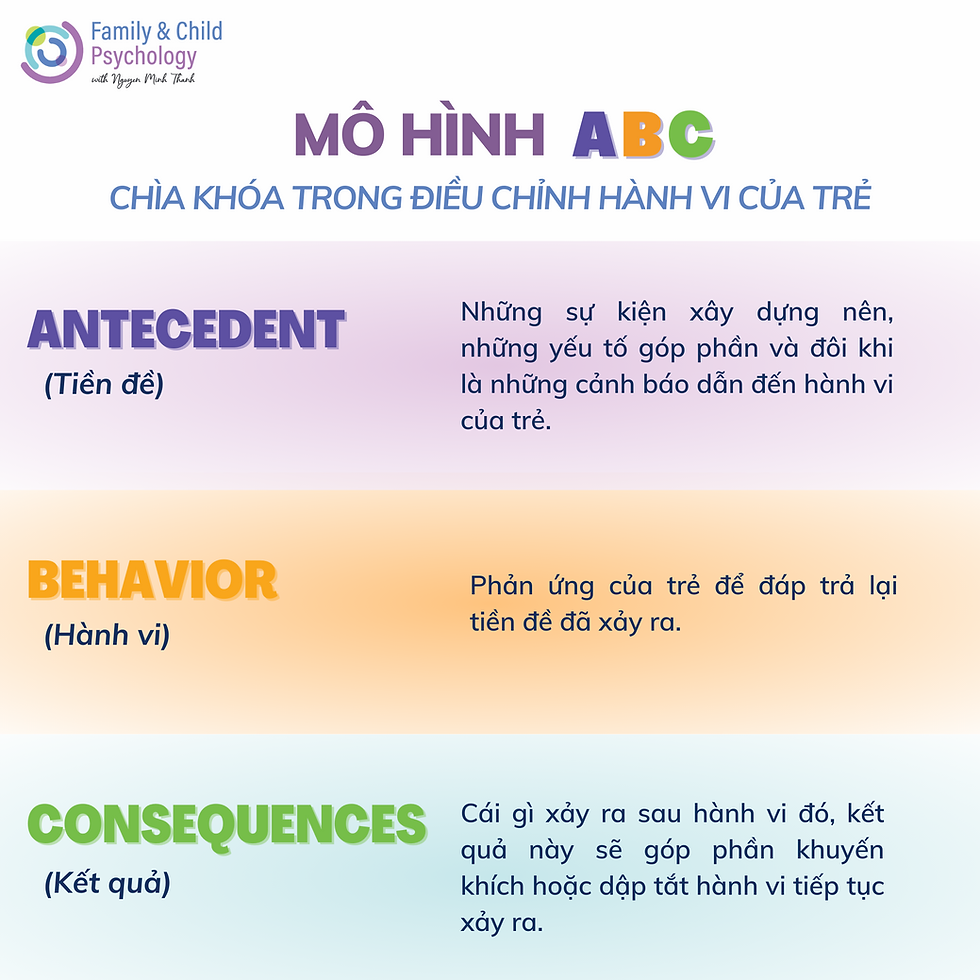 Family & Child Psychology
with Nguyen Minh Thanh

MÔ HÌNH ABC

CHÌA KHÓA TRONG ĐIỀU CHỈNH HÀNH VI CỦA TRẺ

ANTECEDENT
(Tiền đề)

Những sự kiện xây dựng nên, những yếu tố góp phần và đôi khi là những cảnh báo dẫn đến hành vi của trẻ.

BEHAVIOR
(Hành vi)

Phản ứng của trẻ để đáp trả lại tiền đề đã xảy ra.

CONSEQUENCES
(Kết quả)

Cái gì xảy ra sau hành vi đó, kết quả này sẽ góp phần khuyến khích hoặc dập tắt hành vi tiếp tục xảy ra.